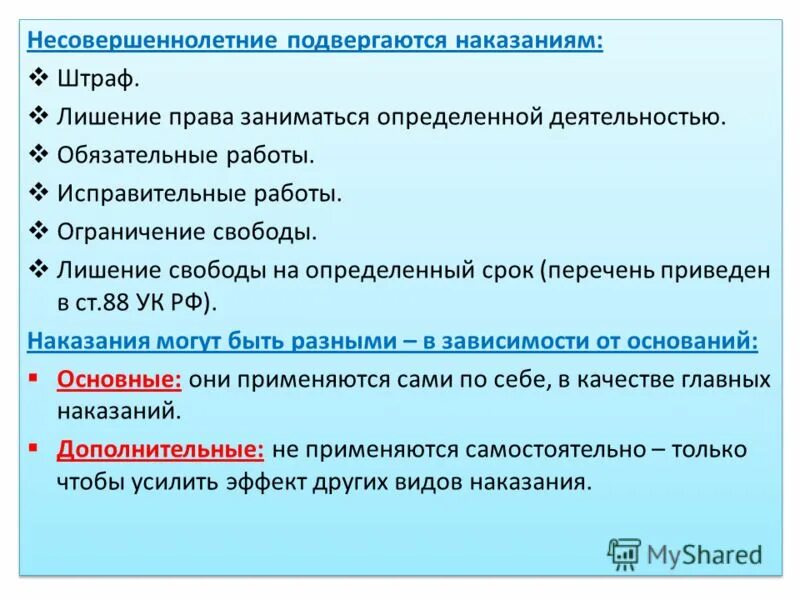 Несовершеннолетние подвергаются наказаниям:

❖ Штраф.
❖ Лишение права заниматься определенной деятельностью.
❖ Обязательные работы.
❖ Исправительные работы.
❖ Ограничение свободы.
❖ Лишение свободы на определенный срок (перечень приведен в ст.88 УК РФ).

Наказания могут быть разными – в зависимости от оснований:

▪ Основные: они применяются сами по себе, в качестве главных наказаний.
▪ Дополнительные: не применяются самостоятельно – только чтобы усилить эффект других видов наказания.

MyShared